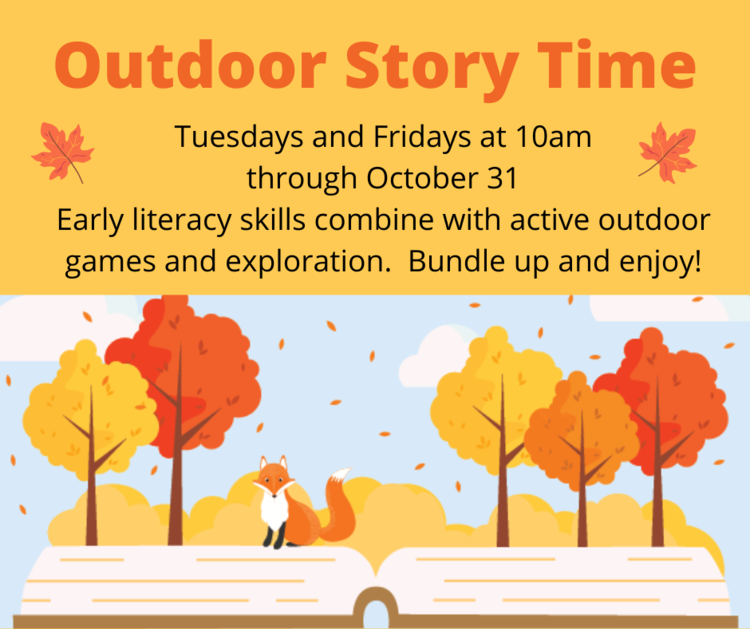 Outdoor Story Time

Tuesdays and Fridays at 10am through October 31
Early literacy skills combine with active outdoor games and exploration.  Bundle up and enjoy!